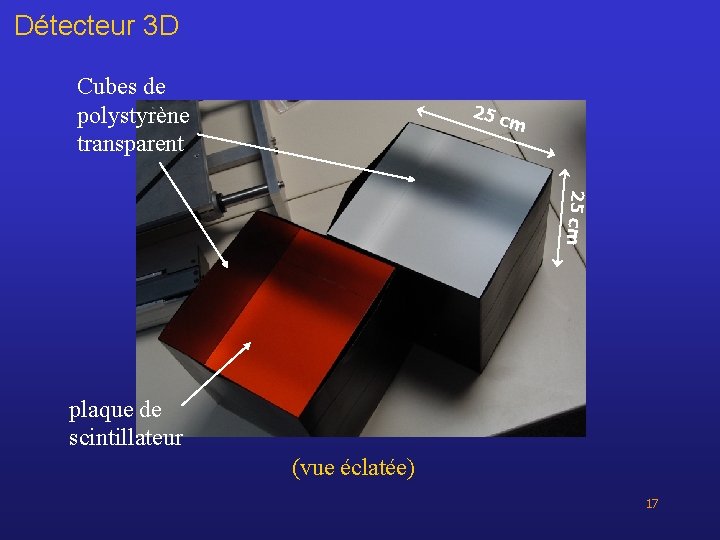 Détecteur 3D

Cubes de polystyrène transparent

25 cm

25 cm

plaque de scintillateur

(vue éclatée)

17